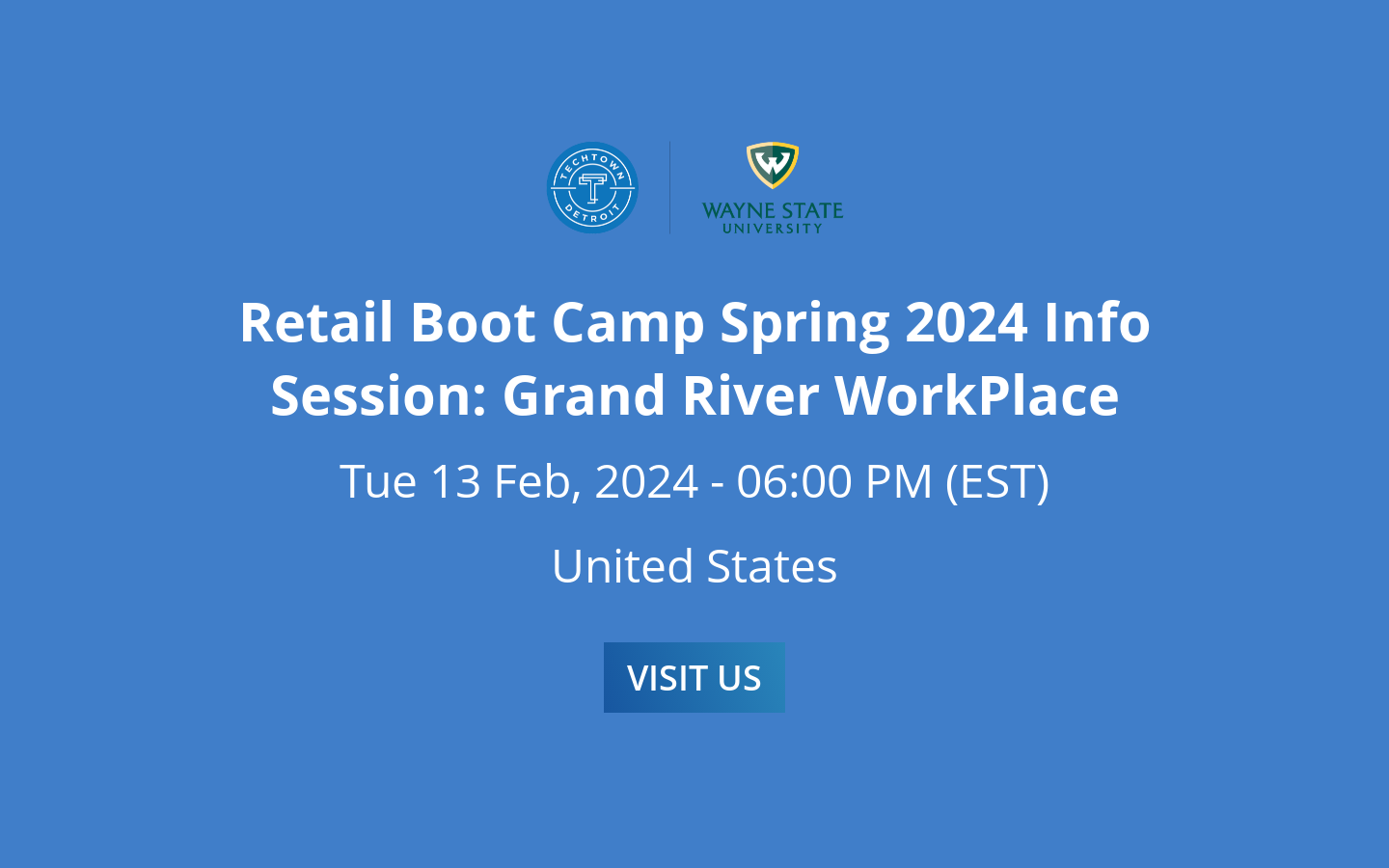 TECHTOWN DETROIT

WAYNE STATE UNIVERSITY

Retail Boot Camp Spring 2024 Info Session: Grand River WorkPlace

Tue 13 Feb, 2024 - 06:00 PM (EST)

United States

VISIT US